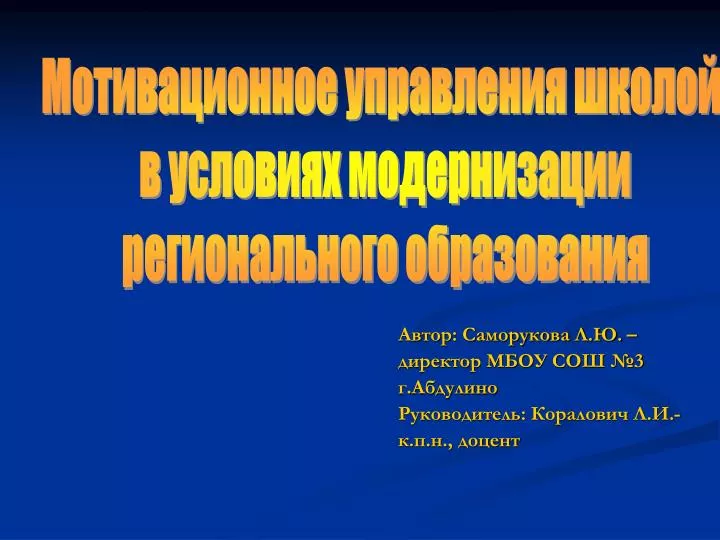 Мотивационное управления школой в условиях модернизации регионального образования

Автор: Саморукова Л.Ю. – директор МБОУ СОШ №3 г.Абдулино
Руководитель: Коралович Л.И.- к.п.н., доцент